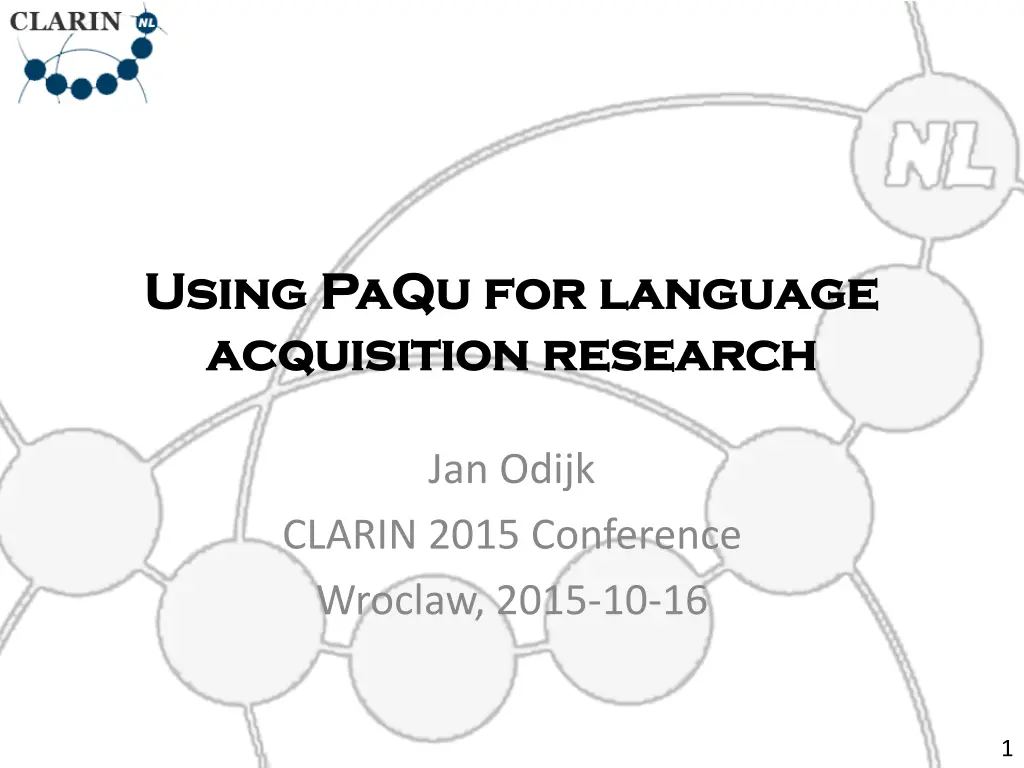 CLARIN NL

NL

Using PaQu for language acquisition research

Jan Odijk
CLARIN 2015 Conference
Wroclaw, 2015-10-16

1